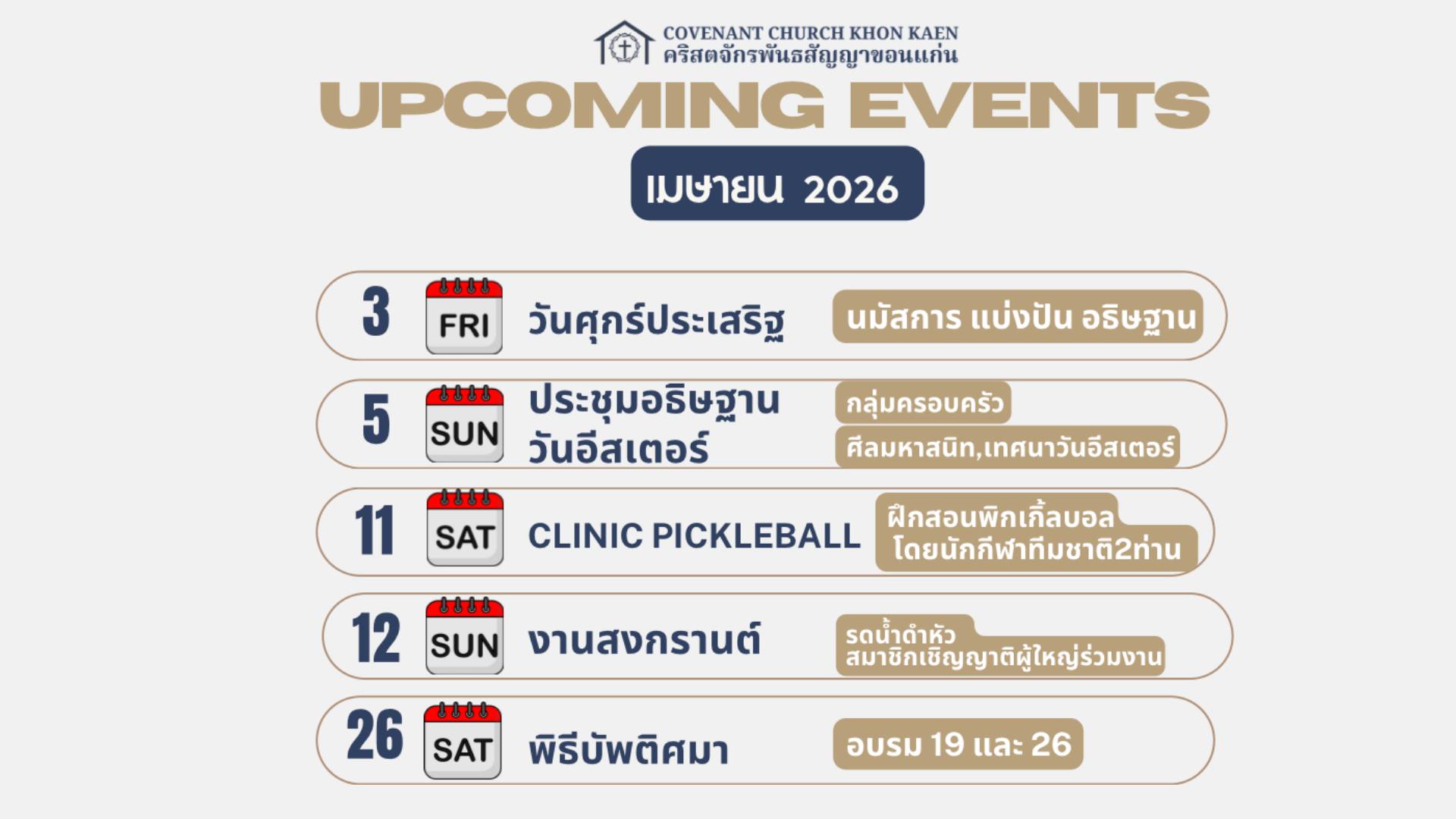 COVENANT CHURCH KHON KAEN
คริสตจักรพันธสัญญาขอนแก่น

UPCOMING EVENTS

เมษายน 2026

3 FRI วันศุกร์ประเสริฐ
นมัสการ แบ่งปัน อธิษฐาน

5 SUN ประชุมอธิษฐาน วันอีสเตอร์
กลุ่มครอบครัว
ศีลมหาสนิท,เทศนาวันอีสเตอร์

11 SAT CLINIC PICKLEBALL
ฝึกสอนพิกเกิ้ลบอล
โดยนักกีฬาทีมชาติ2ท่าน

12 SUN งานสงกรานต์
รดน้ำดำหัว
สมาชิกเชิญญาติผู้ใหญ่ร่วมงาน

26 SAT พิธีบัพติศมา
อบรม 19 และ 26